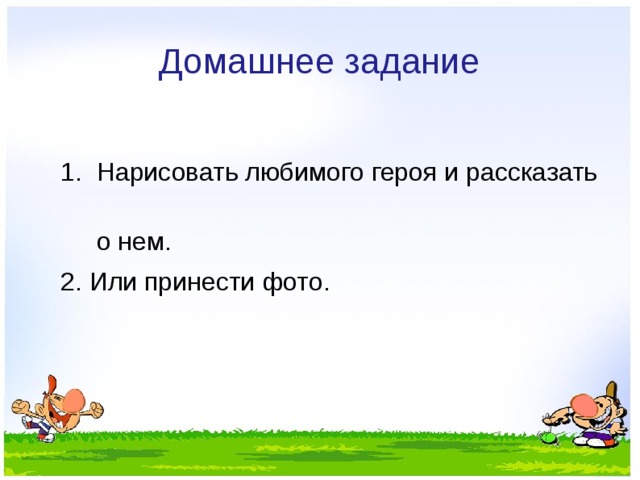 Домашнее задание

1. Нарисовать любимого героя и рассказать о нем.

2. Или принести фото.